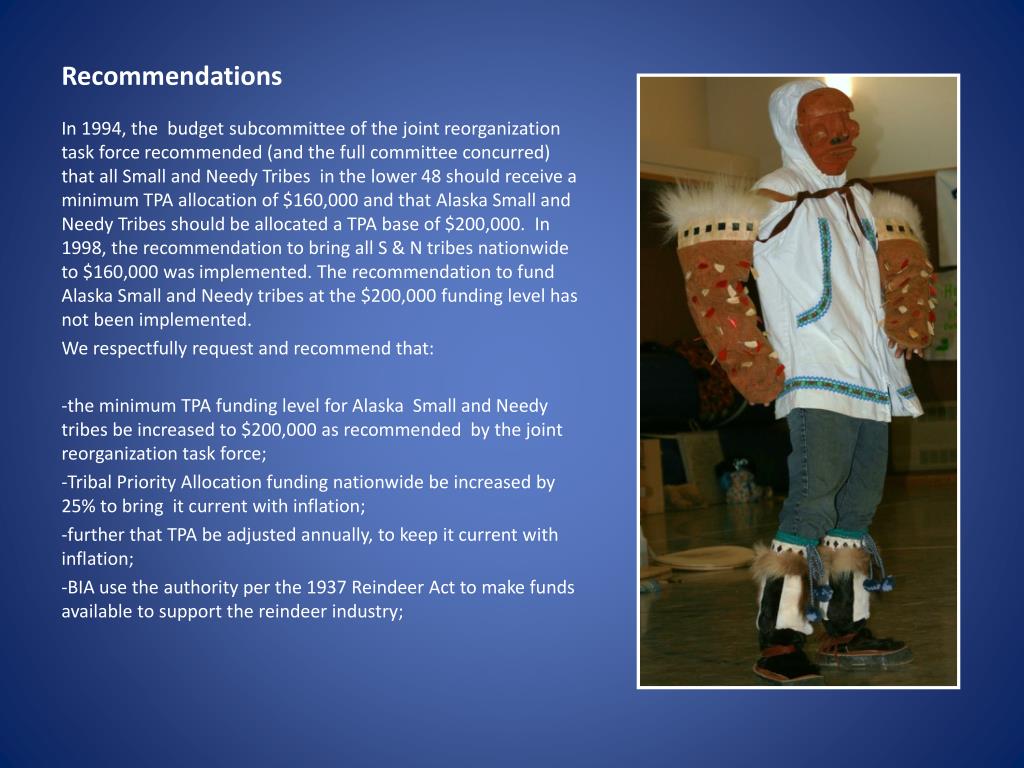 Recommendations

In 1994, the budget subcommittee of the joint reorganization task force recommended (and the full committee concurred) that all Small and Needy Tribes in the lower 48 should receive a minimum TPA allocation of \$160,000 and that Alaska Small and Needy Tribes should be allocated a TPA base of \$200,000. In 1998, the recommendation to bring all S & N tribes nationwide to \$160,000 was implemented. The recommendation to fund Alaska Small and Needy tribes at the \$200,000 funding level has not been implemented.

We respectfully request and recommend that:

-the minimum TPA funding level for Alaska Small and Needy tribes be increased to \$200,000 as recommended by the joint reorganization task force;

-Tribal Priority Allocation funding nationwide be increased by 25% to bring it current with inflation;

-further that TPA be adjusted annually, to keep it current with inflation;

-BIA use the authority per the 1937 Reindeer Act to make funds available to support the reindeer industry;